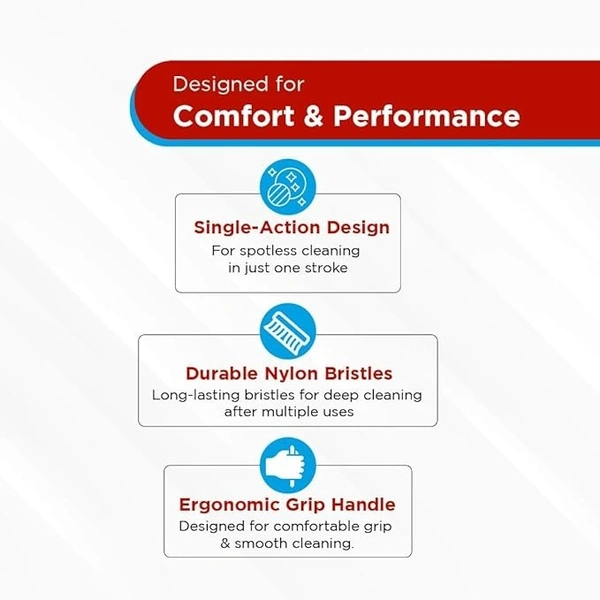 Designed for
Comfort & Performance

Single-Action Design
For spotless cleaning in just one stroke

Durable Nylon Bristles
Long-lasting bristles for deep cleaning after multiple uses

Ergonomic Grip Handle
Designed for comfortable grip & smooth cleaning.